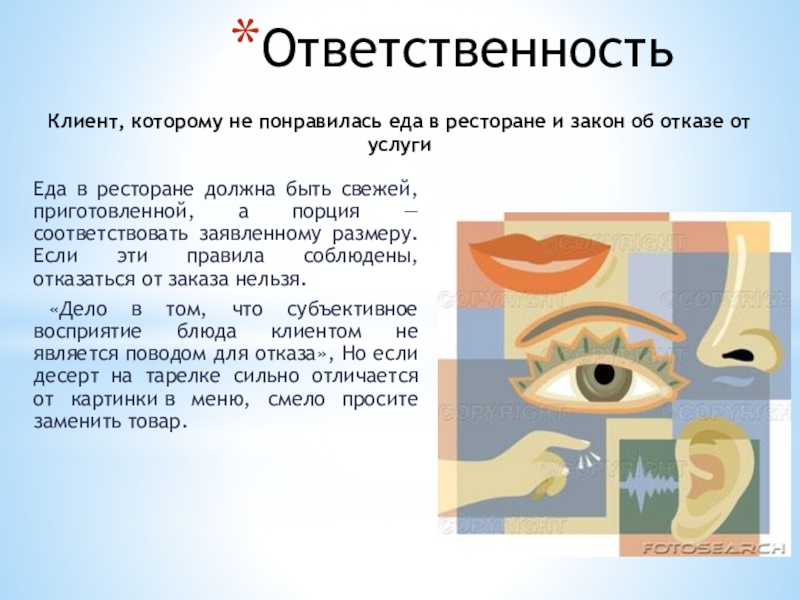 *Ответственность

Клиент, которому не понравилась еда в ресторане и закон об отказе от услуги

Еда в ресторане должна быть свежей, приготовленной, а порция — соответствовать заявленному размеру. Если эти правила соблюдены, отказаться от заказа нельзя.

«Дело в том, что субъективное восприятие блюда клиентом не является поводом для отказа», Но если десерт на тарелке сильно отличается от картинки в меню, смело просите заменить товар.

©COPYRIGHT ©COPYRIGHT ©COPYRIGHT ©COPYRIGHT ©COPYRIGHT ©COPYRIGHT ©COPYRIGHT

FOTOSEARCH